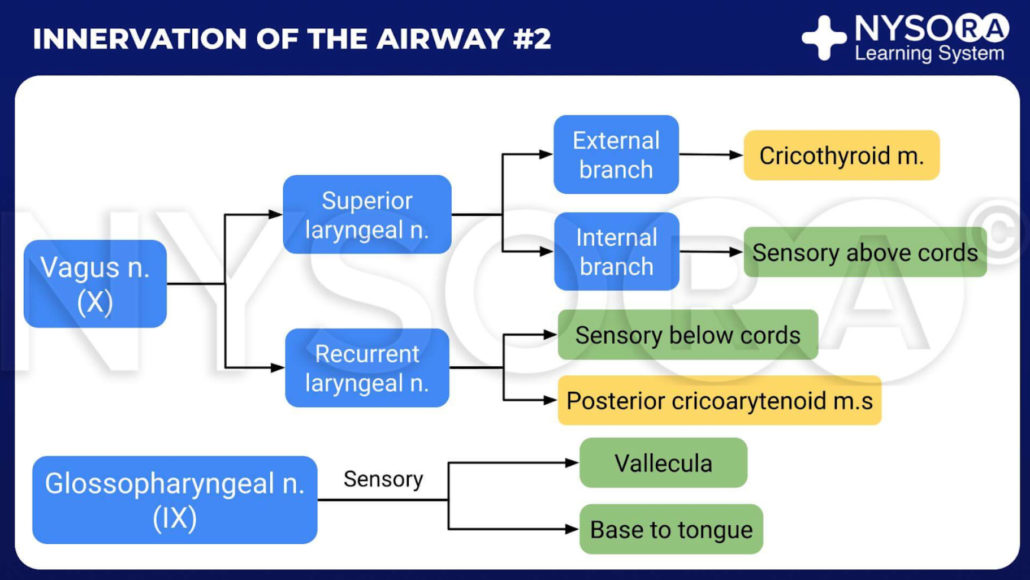 INNERVATION OF THE AIRWAY #2

NYSORA
Learning System

NYSORA©

Vagus n. (X)

Superior laryngeal n.

External branch

Cricothyroid m.

Internal branch

Sensory above cords

Recurrent laryngeal n.

Sensory below cords

Posterior cricoarytenoid m.s

Glossopharyngeal n. (IX)

Sensory

Vallecula

Base to tongue